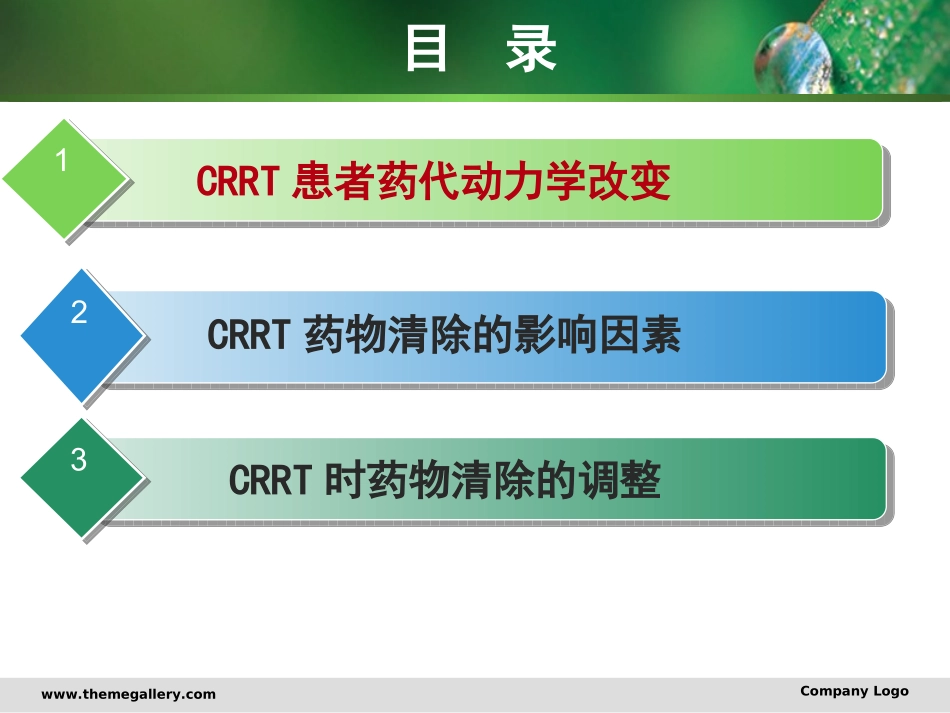 目 录

1

CRRT 患者药代动力学改变

2

CRRT 药物清除的影响因素

3

CRRT 时药物清除的调整

www.themegallery.com

Company Logo